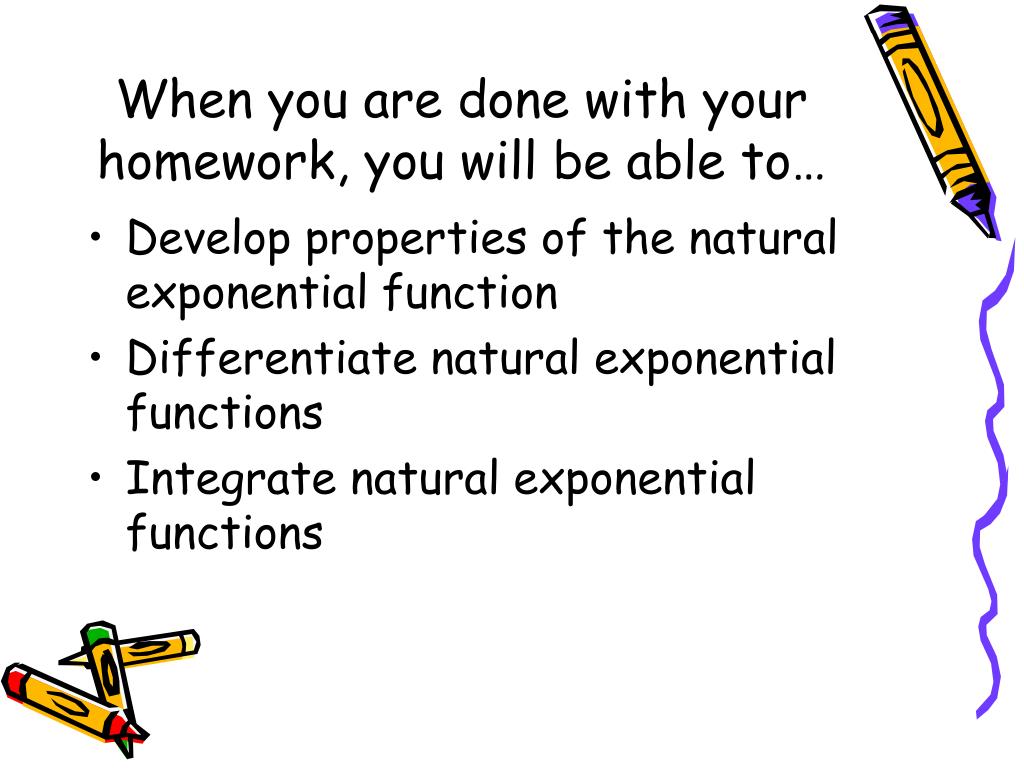 When you are done with your homework, you will be able to…

• Develop properties of the natural exponential function
• Differentiate natural exponential functions
• Integrate natural exponential functions